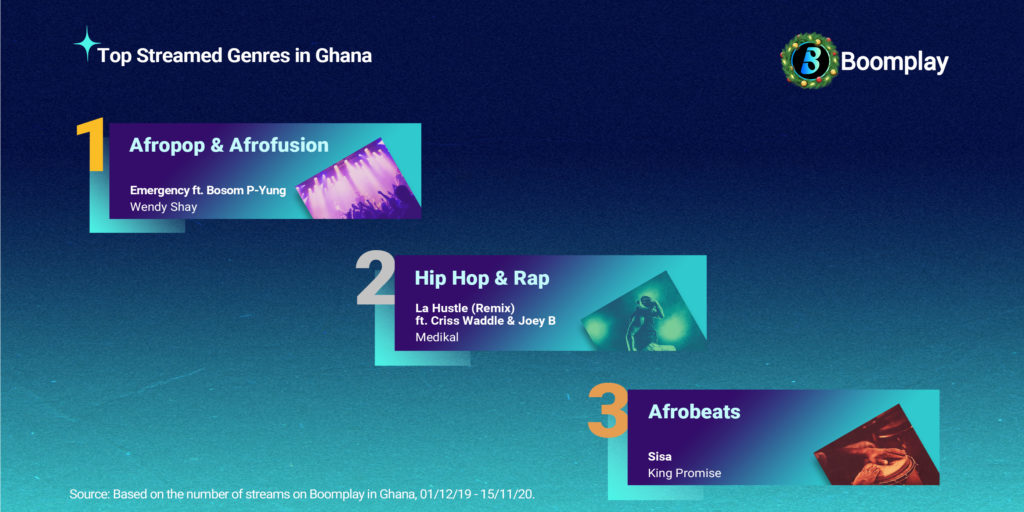 Top Streamed Genres in Ghana

Boomplay

1
Afropop & Afrofusion
Emergency ft. Bosom P-Yung
Wendy Shay

2
Hip Hop & Rap
La Hustle (Remix) ft. Criss Waddle & Joey B
Medikal

3
Afrobeats
Sisa
King Promise

Source: Based on the number of streams on Boomplay in Ghana, 01/12/19 - 15/11/20.